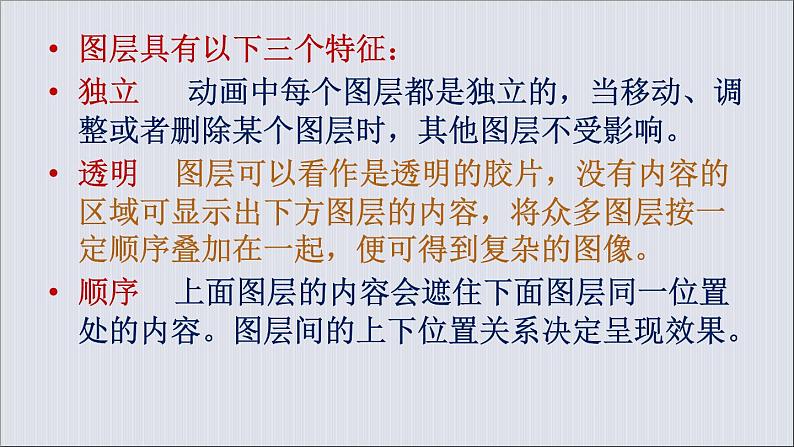 • 图层具有以下三个特征：

• 独立　动画中每个图层都是独立的，当移动、调整或者删除某个图层时，其他图层不受影响。

• 透明　图层可以看作是透明的胶片，没有内容的区域可显示出下方图层的内容，将众多图层按一定顺序叠加在一起，便可得到复杂的图像。

• 顺序　上面图层的内容会遮住下面图层同一位置处的内容。图层间的上下位置关系决定呈现效果。